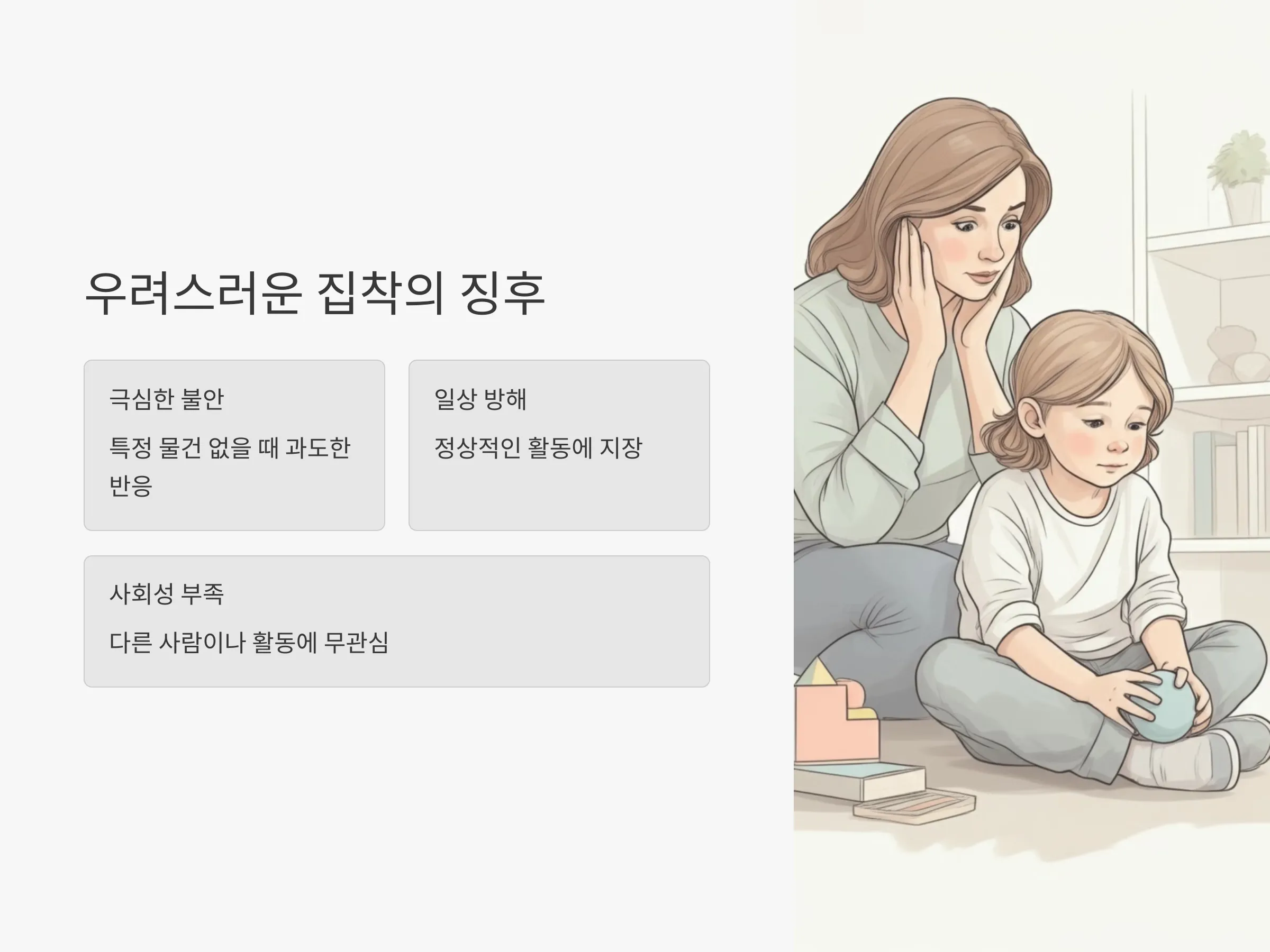 우려스러운 집착의 징후

극심한 불안

특정 물건 없을 때 과도한 반응

일상 방해

정상적인 활동에 지장

사회성 부족

다른 사람이나 활동에 무관심